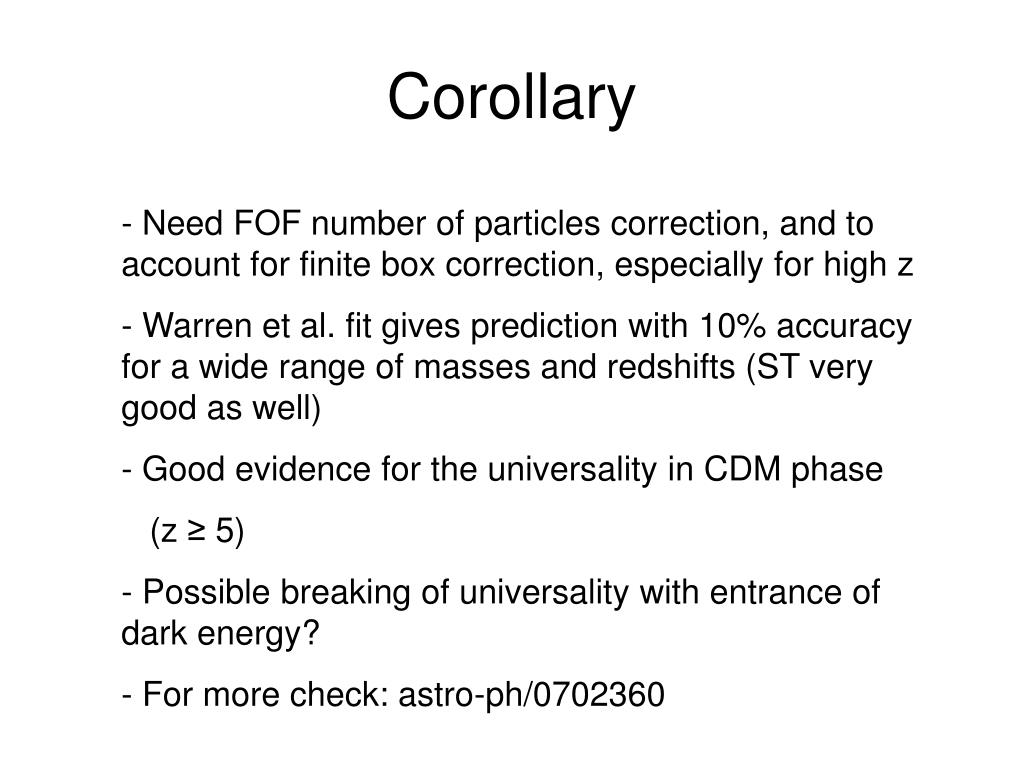 Corollary

- Need FOF number of particles correction, and to account for finite box correction, especially for high z

- Warren et al. fit gives prediction with 10% accuracy for a wide range of masses and redshifts (ST very good as well)

- Good evidence for the universality in CDM phase

(z ≥ 5)

- Possible breaking of universality with entrance of dark energy?

- For more check: astro-ph/0702360